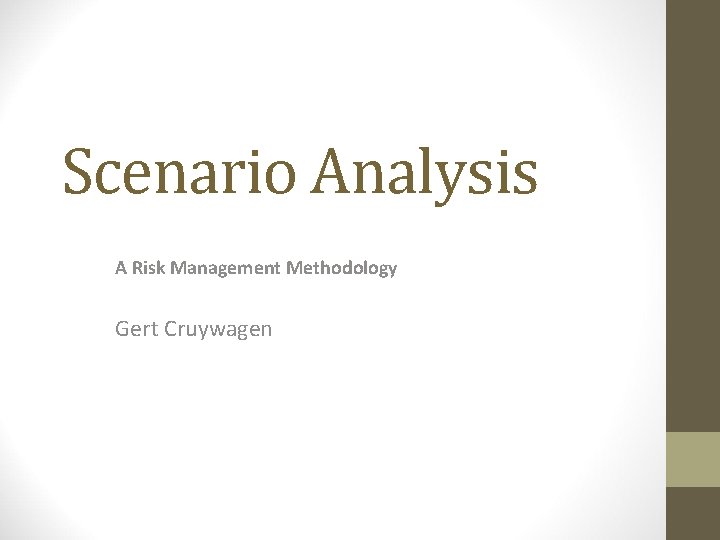 Scenario Analysis

A Risk Management Methodology

Gert Cruywagen